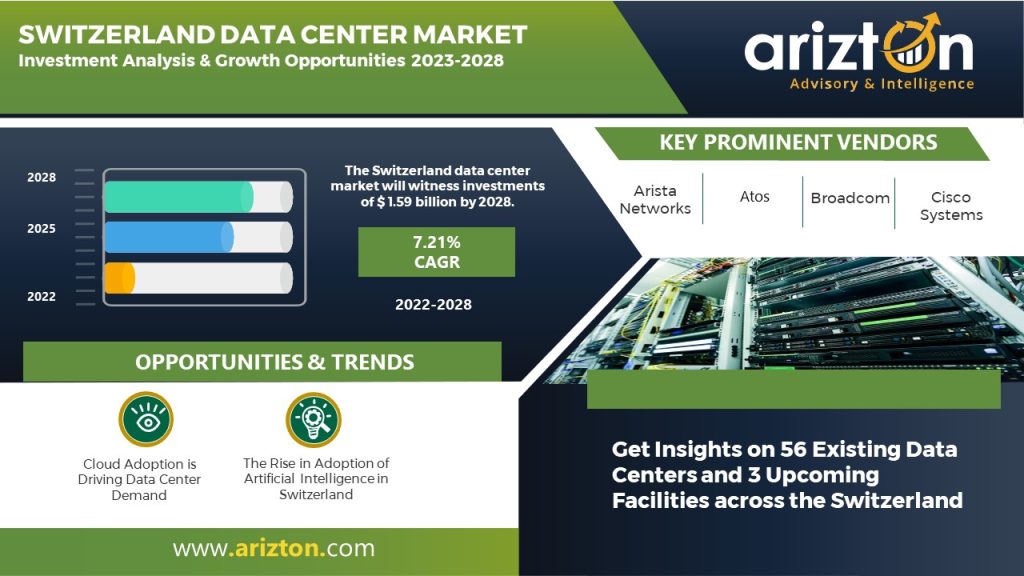 SWITZERLAND DATA CENTER MARKET
Investment Analysis & Growth Opportunities 2023-2028

arizton
Advisory & Intelligence

2028
2025
2022

The Switzerland data center market will witness investments of $ 1.59 billion by 2028.

7.21%
CAGR

2022-2028

KEY PROMINENT VENDORS

Arista Networks
Atos
Broadcom
Cisco Systems

OPPORTUNITIES & TRENDS

Cloud Adoption is Driving Data Center Demand

The Rise in Adoption of Artificial Intelligence in Switzerland

Get Insights on 56 Existing Data Centers and 3 Upcoming Facilities across the Switzerland

www.arizton.com